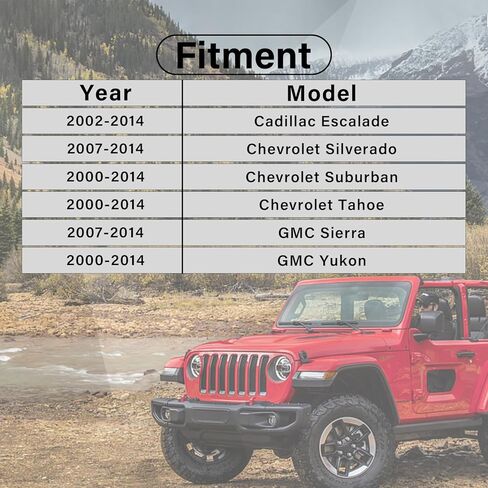 Fitment

| Year | Model |
|---|---|
| 2002-2014 | Cadillac Escalade |
| 2007-2014 | Chevrolet Silverado |
| 2000-2014 | Chevrolet Suburban |
| 2000-2014 | Chevrolet Tahoe |
| 2007-2014 | GMC Sierra |
| 2000-2014 | GMC Yukon |